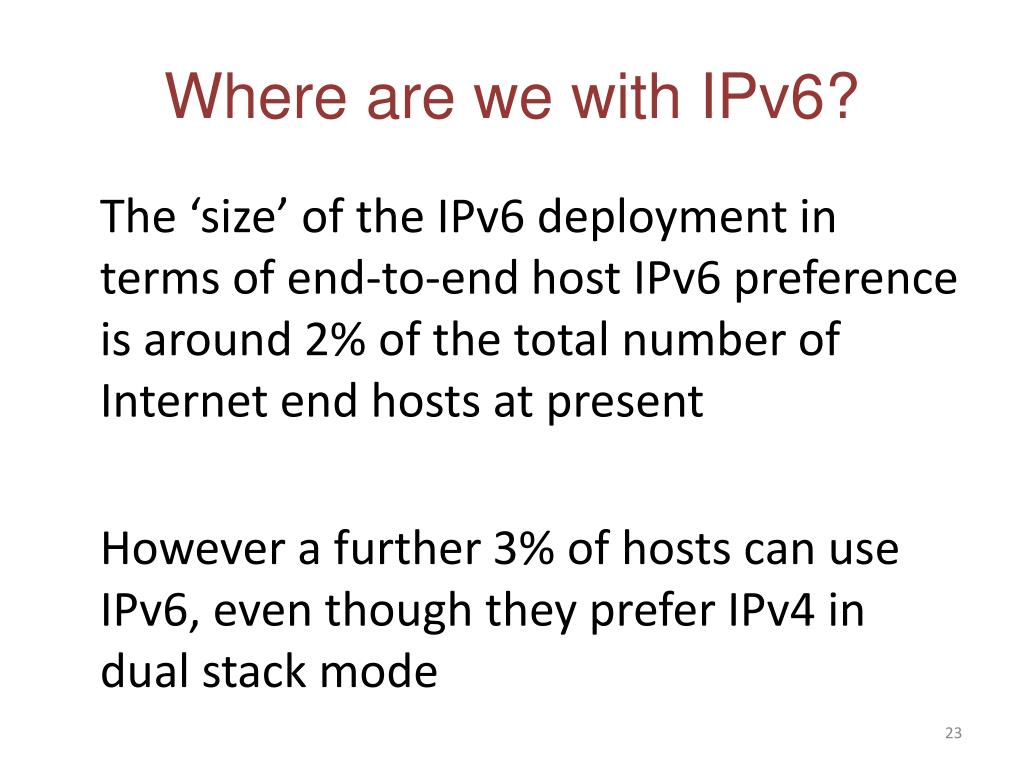 Where are we with IPv6?

The ‘size’ of the IPv6 deployment in terms of end-to-end host IPv6 preference is around 2% of the total number of Internet end hosts at present

However a further 3% of hosts can use IPv6, even though they prefer IPv4 in dual stack mode

23